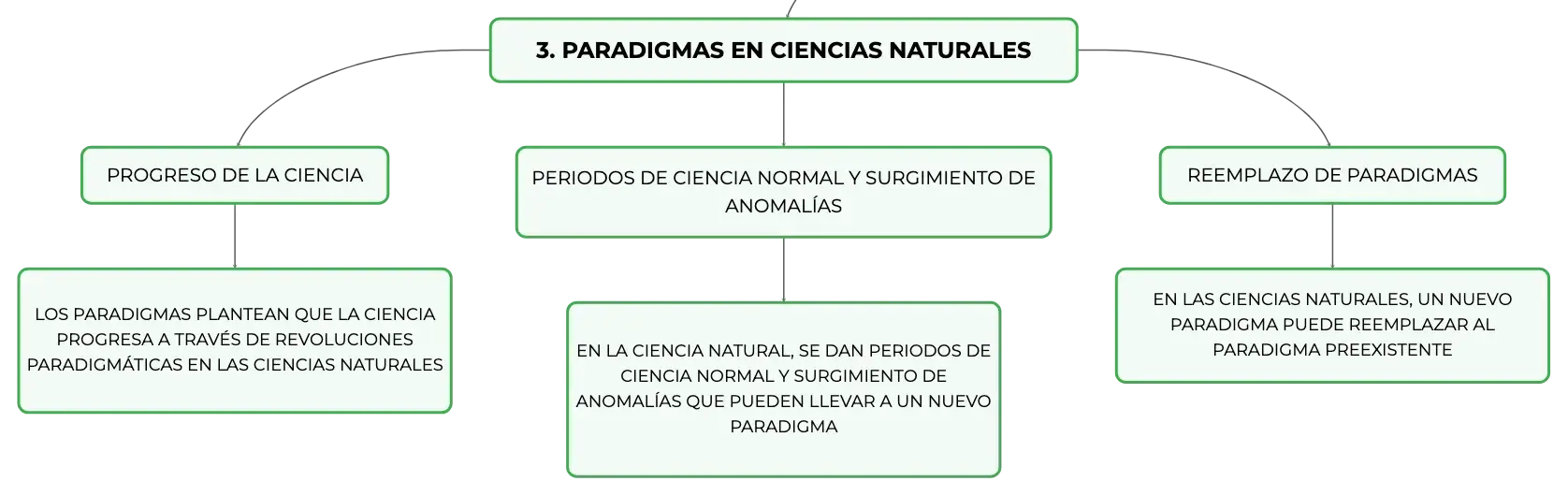 3. PARADIGMAS EN CIENCIAS NATURALES

PROGRESO DE LA CIENCIA

LOS PARADIGMAS PLANTEAN QUE LA CIENCIA PROGRESA A TRAVÉS DE REVOLUCIONES PARADIGMÁTICAS EN LAS CIENCIAS NATURALES

PERIODOS DE CIENCIA NORMAL Y SURGIMIENTO DE ANOMALÍAS

EN LA CIENCIA NATURAL, SE DAN PERIODOS DE CIENCIA NORMAL Y SURGIMIENTO DE ANOMALÍAS QUE PUEDEN LLEVAR A UN NUEVO PARADIGMA

REEMPLAZO DE PARADIGMAS

EN LAS CIENCIAS NATURALES, UN NUEVO PARADIGMA PUEDE REEMPLAZAR AL PARADIGMA PREEXISTENTE